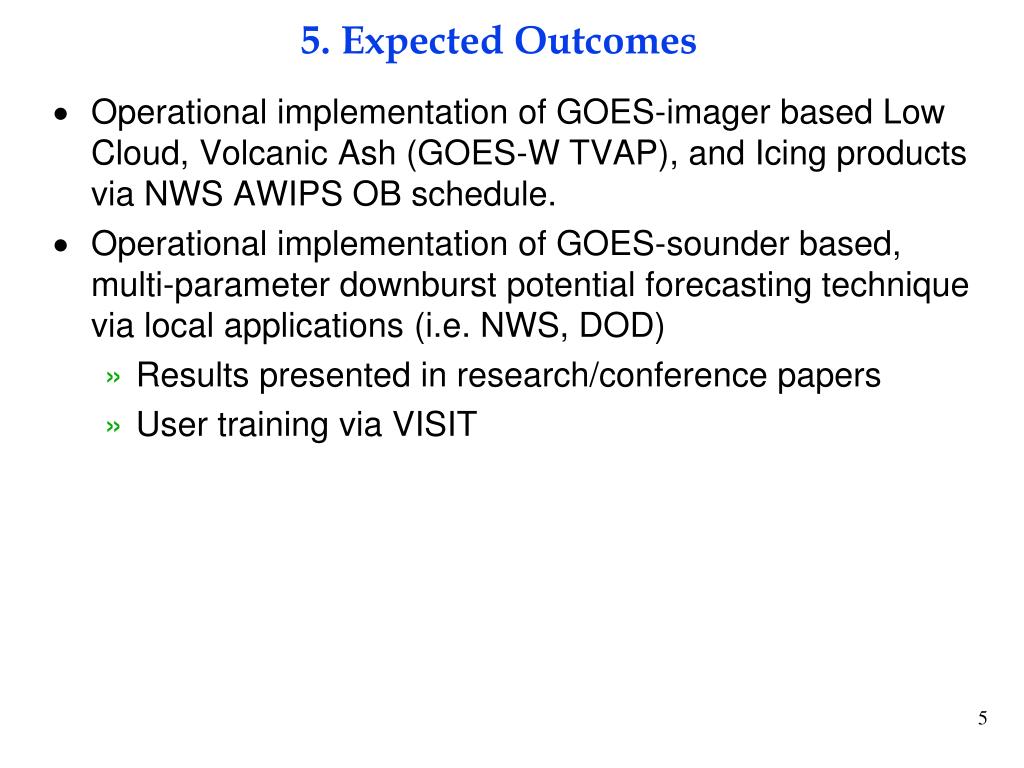 5. Expected Outcomes

• Operational implementation of GOES-imager based Low Cloud, Volcanic Ash (GOES-W TVAP), and Icing products via NWS AWIPS OB schedule.
• Operational implementation of GOES-sounder based, multi-parameter downburst potential forecasting technique via local applications (i.e. NWS, DOD)
  » Results presented in research/conference papers
  » User training via VISIT

5